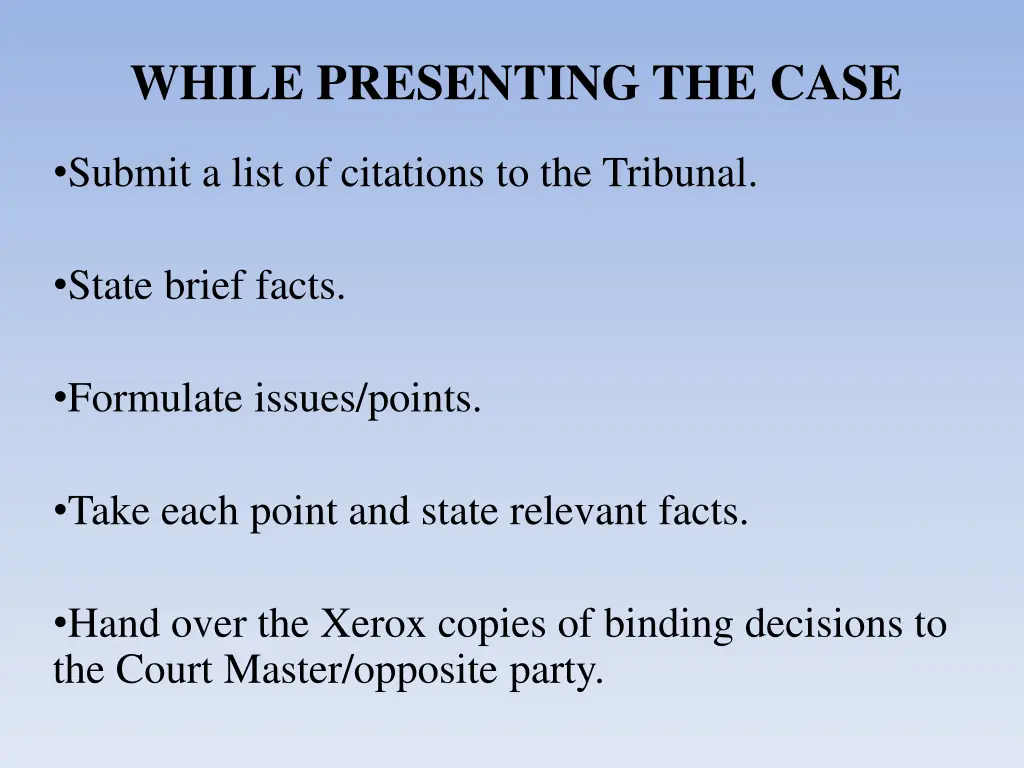 WHILE PRESENTING THE CASE

•Submit a list of citations to the Tribunal.

•State brief facts.

•Formulate issues/points.

•Take each point and state relevant facts.

•Hand over the Xerox copies of binding decisions to the Court Master/opposite party.